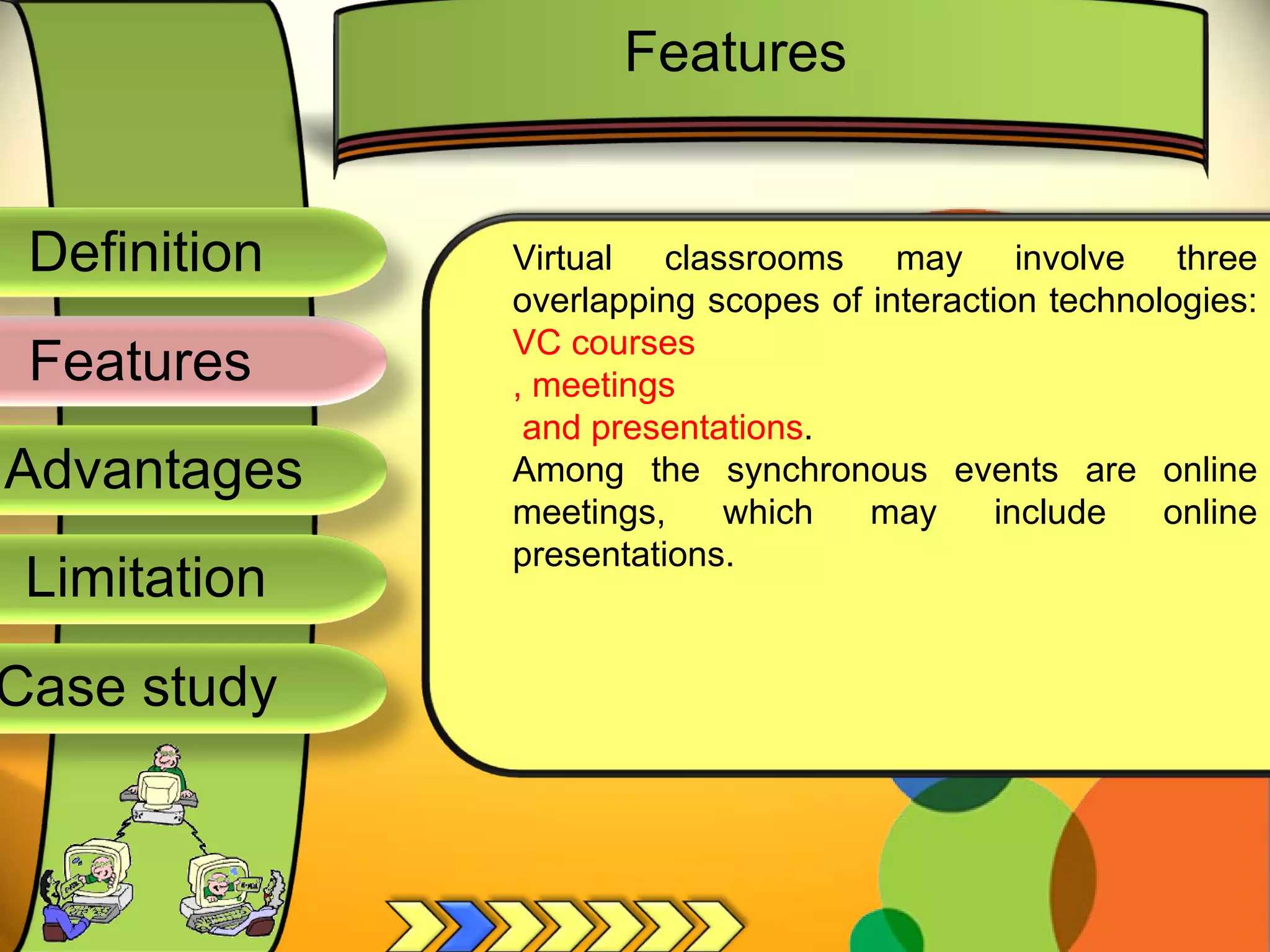 Features

Definition

Features

Advantages

Limitation

Case study

Virtual classrooms may involve three overlapping scopes of interaction technologies: VC courses
, meetings
and presentations.
Among the synchronous events are online meetings, which may include online presentations.